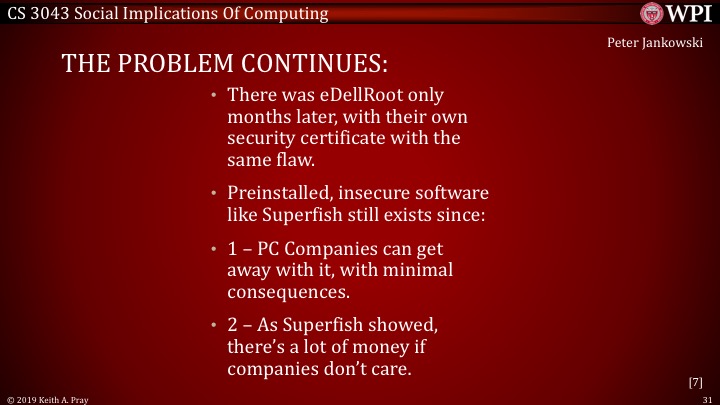 CS 3043 Social Implications Of Computing

WPI

Peter Jankowski

THE PROBLEM CONTINUES:

• There was eDellRoot only months later, with their own security certificate with the same flaw.

• Preinstalled, insecure software like Superfish still exists since:

• 1 – PC Companies can get away with it, with minimal consequences.

• 2 – As Superfish showed, there's a lot of money if companies don't care.

[7]

© 2019 Keith A. Pray

31